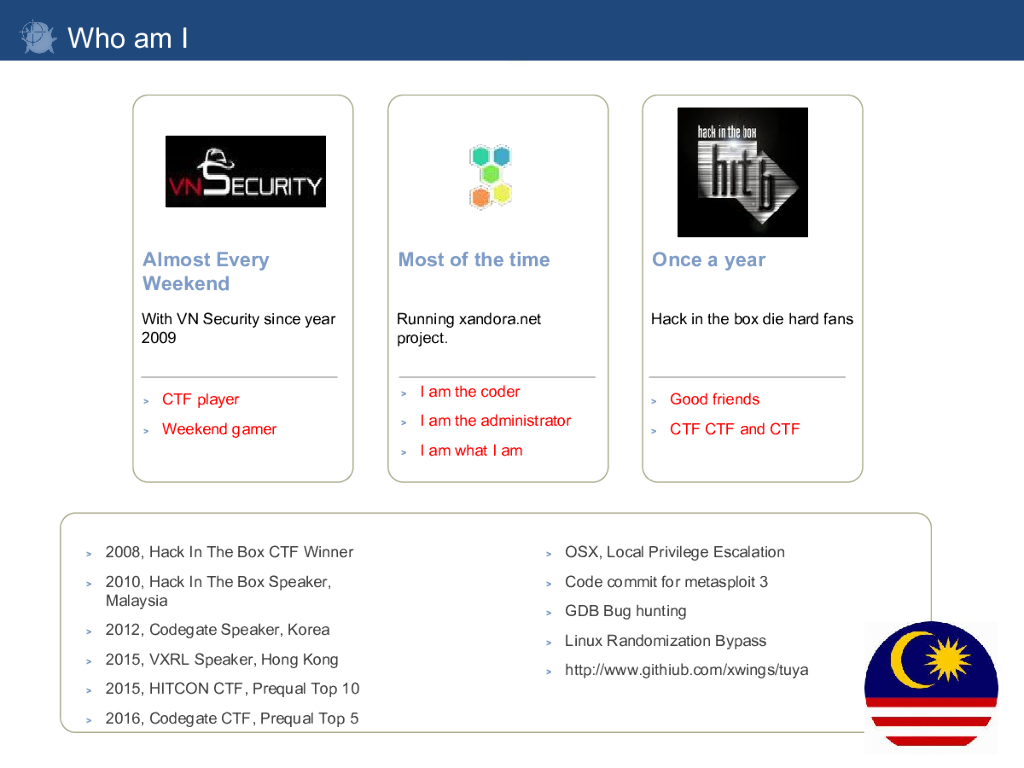 Who am I

VNSECURITY

Almost Every Weekend

With VN Security since year 2009

> CTF player
> Weekend gamer

Most of the time

Running xandora.net project.

> I am the coder
> I am the administrator
> I am what I am

hack in the box
hitb

Once a year

Hack in the box die hard fans

> Good friends
> CTF CTF and CTF

> 2008, Hack In The Box CTF Winner
> 2010, Hack In The Box Speaker, Malaysia
> 2012, Codegate Speaker, Korea
> 2015, VXRL Speaker, Hong Kong
> 2015, HITCON CTF, Prequal Top 10
> 2016, Codegate CTF, Prequal Top 5

> OSX, Local Privilege Escalation
> Code commit for metasploit 3
> GDB Bug hunting
> Linux Randomization Bypass
> http://www.githiub.com/xwings/tuya